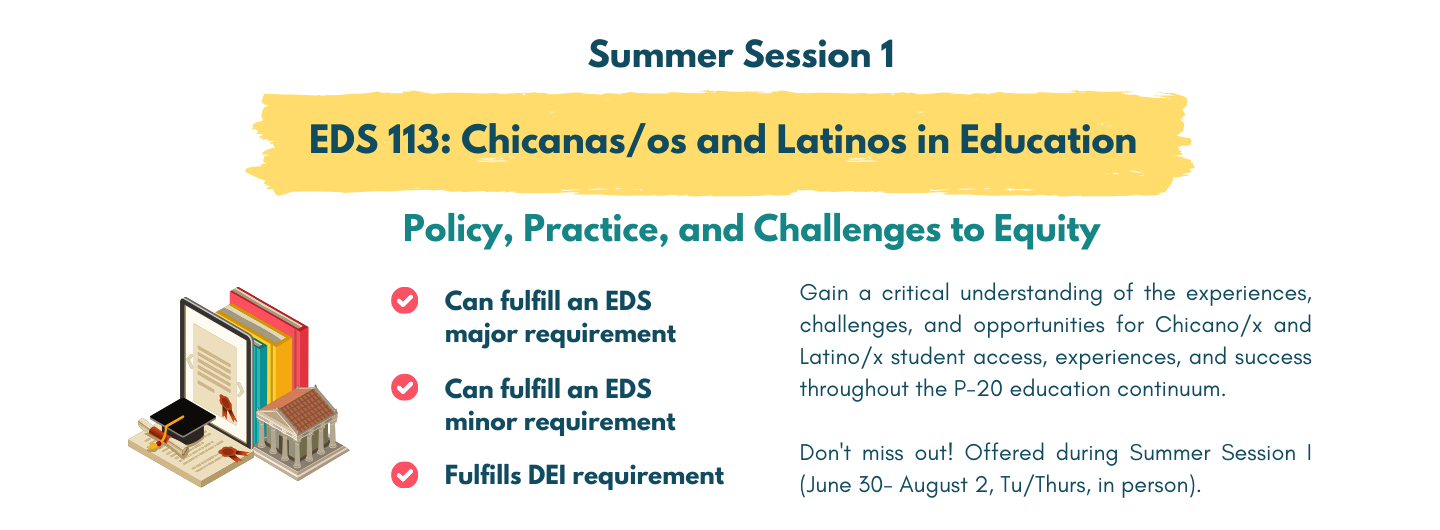 Summer Session 1

EDS 113: Chicanas/os and Latinos in Education

Policy, Practice, and Challenges to Equity

Can fulfill an EDS major requirement

Can fulfill an EDS minor requirement

Fulfills DEI requirement

Gain a critical understanding of the experiences, challenges, and opportunities for Chicano/x and Latino/x student access, experiences, and success throughout the P-20 education continuum.

Don't miss out! Offered during Summer Session I (June 30- August 2, Tu/Thurs, in person).